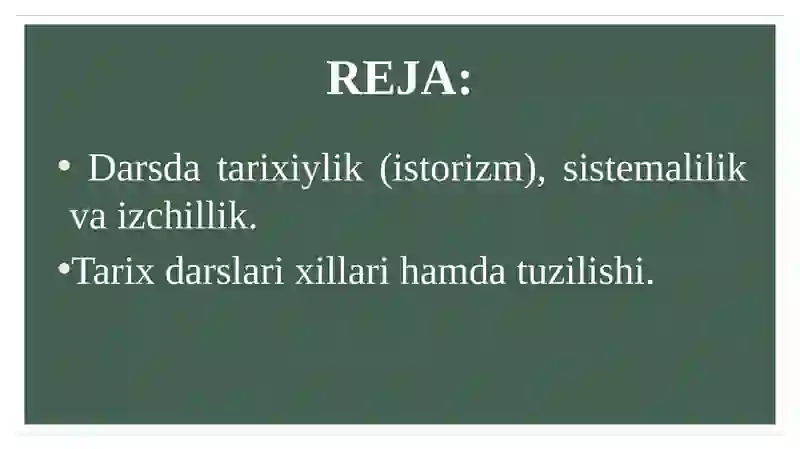 REJA:

• Darsda tarixiylik (istorizm), sistemalilik va izchillik.

•Tarix darslari xillari hamda tuzilishi.